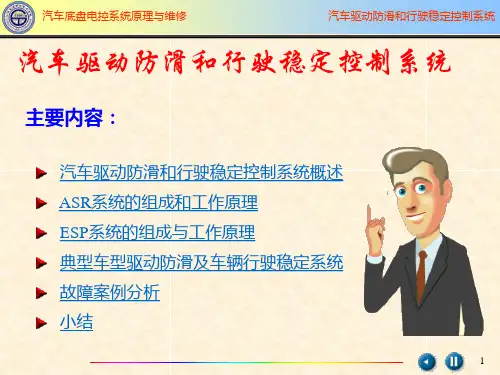 汽车底盘电控系统原理与维修

汽车驱动防滑和行驶稳定控制系统

汽车驱动防滑和行驶稳定控制系统

主要内容：

汽车驱动防滑和行驶稳定控制系统概述

ASR系统的组成和工作原理

ESP系统的组成与工作原理

典型车型驱动防滑及车辆行驶稳定系统

故障案例分析

小结

1